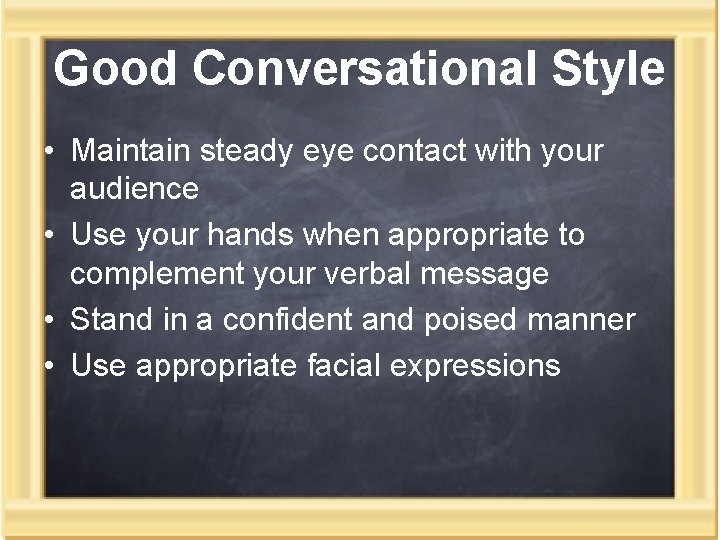 Good Conversational Style

• Maintain steady eye contact with your audience
• Use your hands when appropriate to complement your verbal message
• Stand in a confident and poised manner
• Use appropriate facial expressions